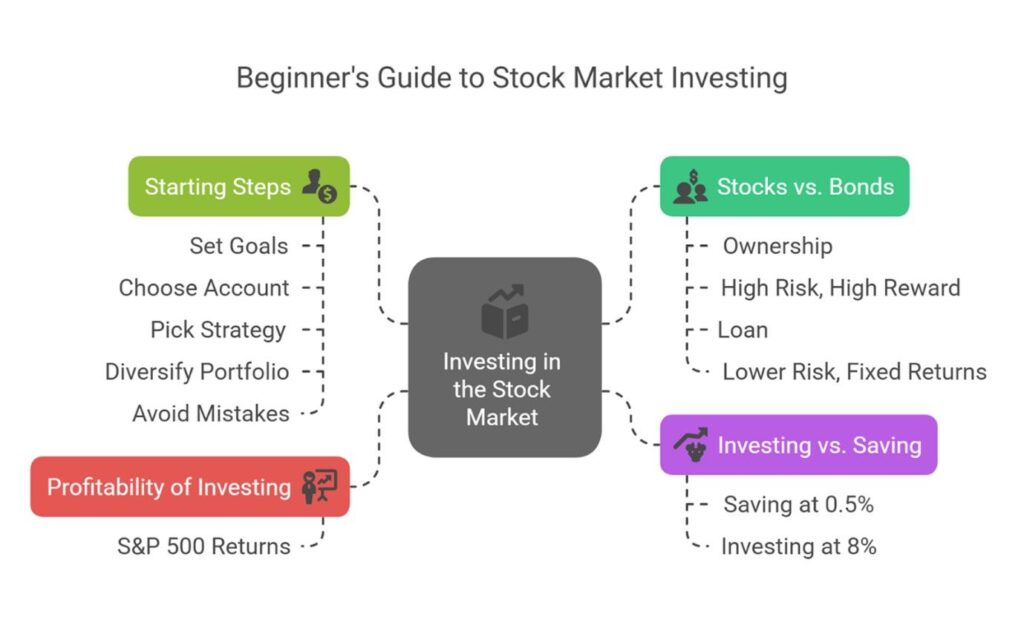 Beginner's Guide to Stock Market Investing

Starting Steps

Set Goals

Choose Account

Pick Strategy

Diversify Portfolio

Avoid Mistakes

Profitability of Investing

S&P 500 Returns

Investing in the Stock Market

Stocks vs. Bonds

Ownership

High Risk, High Reward

Loan

Lower Risk, Fixed Returns

Investing vs. Saving

Saving at 0.5%

Investing at 8%